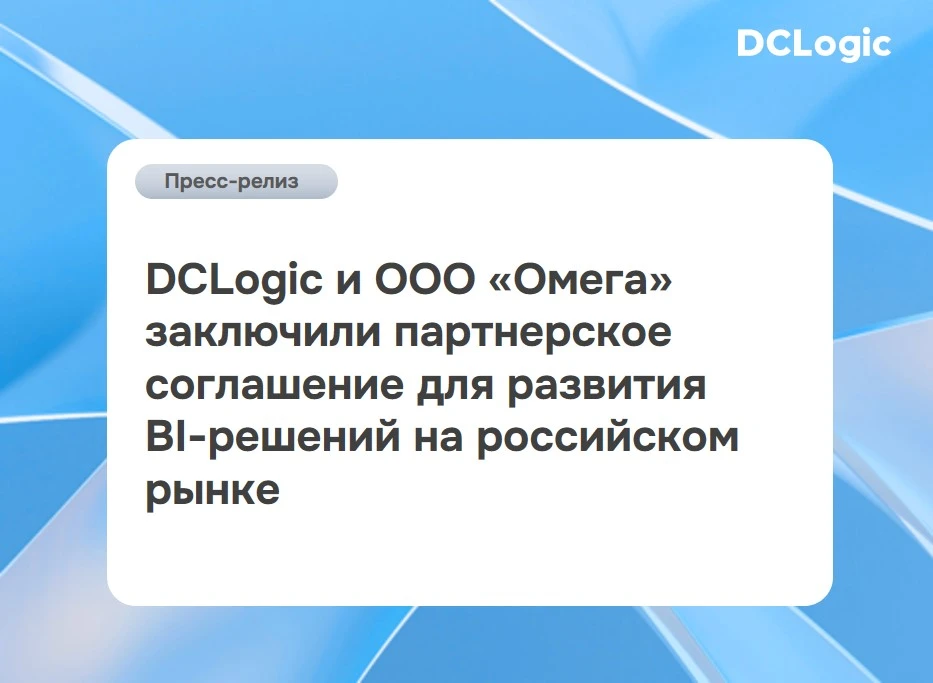 DCLogic

Пресс-релиз

DCLogic и ООО «Омега» заключили партнерское соглашение для развития BI-решений на российском рынке